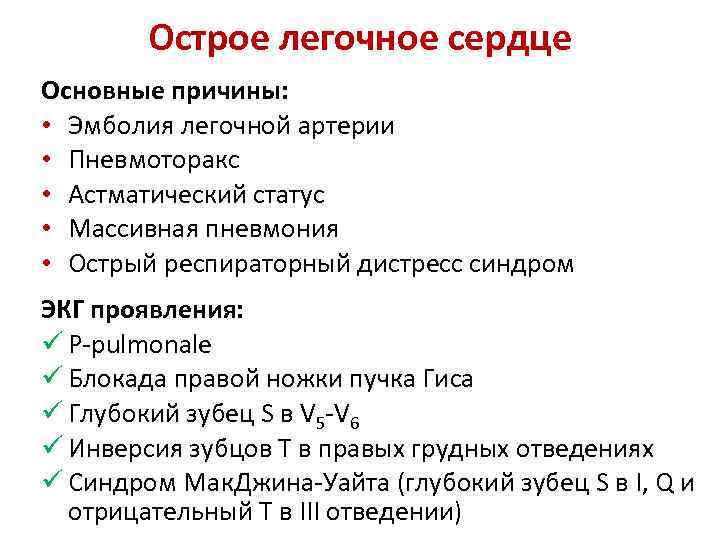 Острое легочное сердце

Основные причины:
• Эмболия легочной артерии
• Пневмоторакс
• Астматический статус
• Массивная пневмония
• Острый респираторный дистресс синдром

ЭКГ проявления:
✓ P-pulmonale
✓ Блокада правой ножки пучка Гиса
✓ Глубокий зубец S в $V_5$-$V_6$
✓ Инверсия зубцов T в правых грудных отведениях
✓ Синдром МакДжина-Уайта (глубокий зубец S в I, Q и отрицательный T в III отведении)